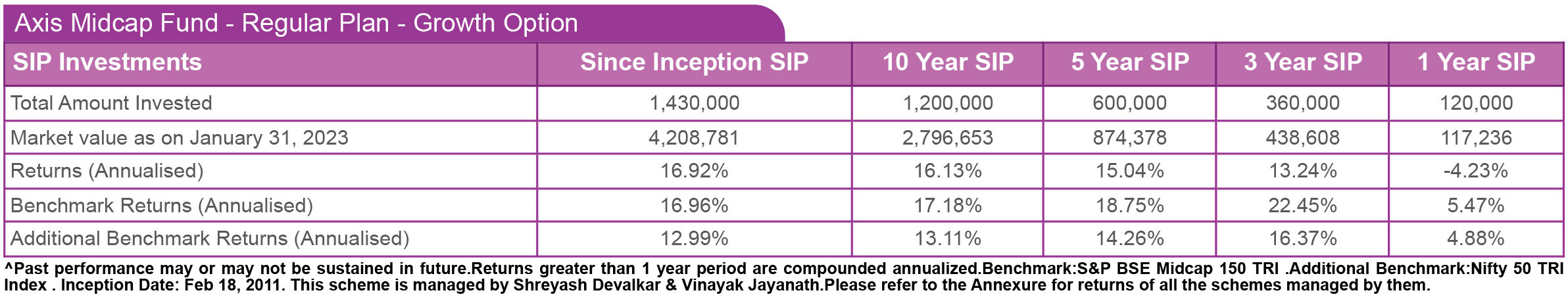 Axis Midcap Fund - Regular Plan - Growth Option

| SIP Investments | Since Inception SIP | 10 Year SIP | 5 Year SIP | 3 Year SIP | 1 Year SIP |
|---|---|---|---|---|---|
| Total Amount Invested | 1,430,000 | 1,200,000 | 600,000 | 360,000 | 120,000 |
| Market value as on January 31, 2023 | 4,208,781 | 2,796,653 | 874,378 | 438,608 | 117,236 |
| Returns (Annualised) | 16.92% | 16.13% | 15.04% | 13.24% | -4.23% |
| Benchmark Returns (Annualised) | 16.96% | 17.18% | 18.75% | 22.45% | 5.47% |
| Additional Benchmark Returns (Annualised) | 12.99% | 13.11% | 14.26% | 16.37% | 4.88% |

^Past performance may or may not be sustained in future.Returns greater than 1 year period are compounded annualized.Benchmark:S&P BSE Midcap 150 TRI .Additional Benchmark:Nifty 50 TRI Index . Inception Date: Feb 18, 2011. This scheme is managed by Shreyash Devalkar & Vinayak Jayanath.Please refer to the Annexure for returns of all the schemes managed by them.